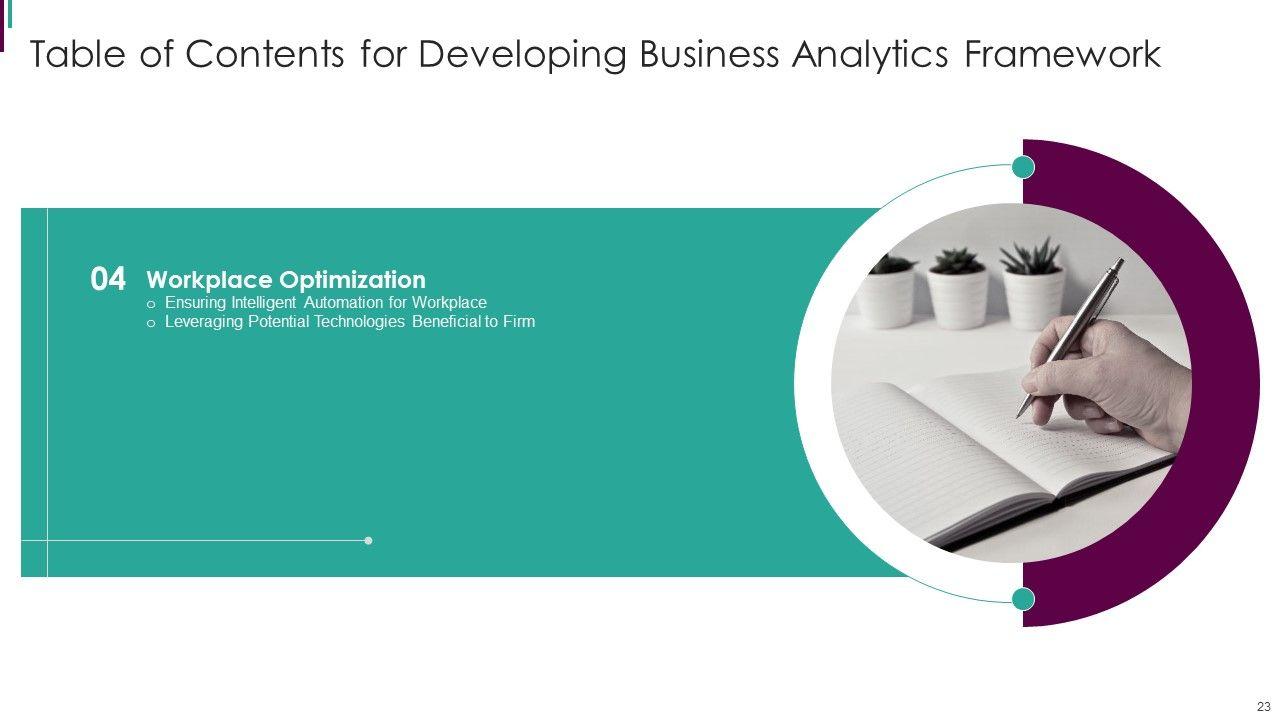 Table of Contents for Developing Business Analytics Framework

04 Workplace Optimization
o Ensuring Intelligent Automation for Workplace
o Leveraging Potential Technologies Beneficial to Firm

23